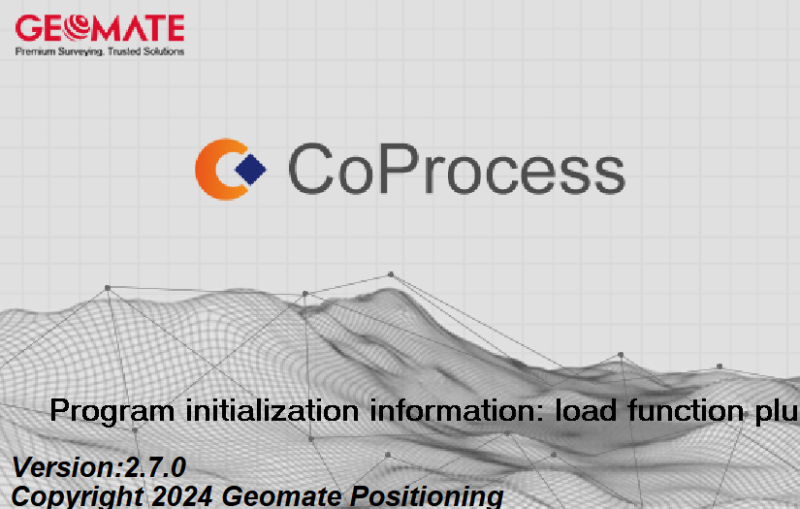 GEOMATE
Premium Surveying. Trusted Solutions

CoProcess

Program initialization information: load function plu

Version:2.7.0
Copyright 2024 Geomate Positioning